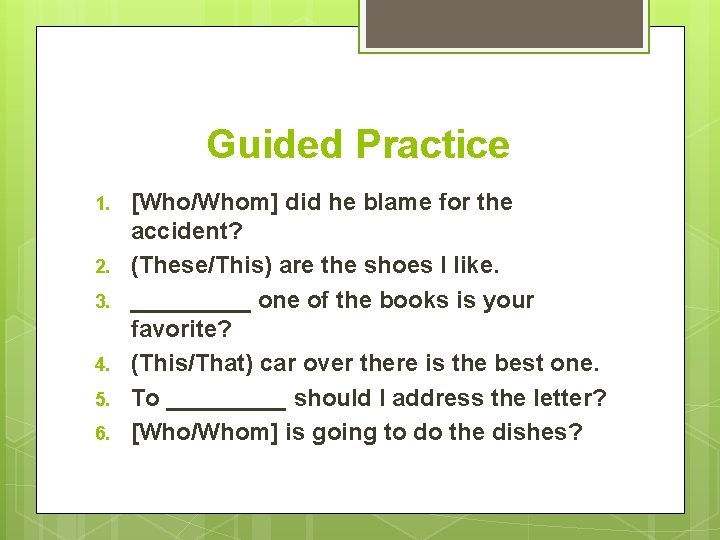 Guided Practice

1. [Who/Whom] did he blame for the accident?
2. (These/This) are the shoes I like.
3. _________ one of the books is your favorite?
4. (This/That) car over there is the best one.
5. To _________ should I address the letter?
6. [Who/Whom] is going to do the dishes?